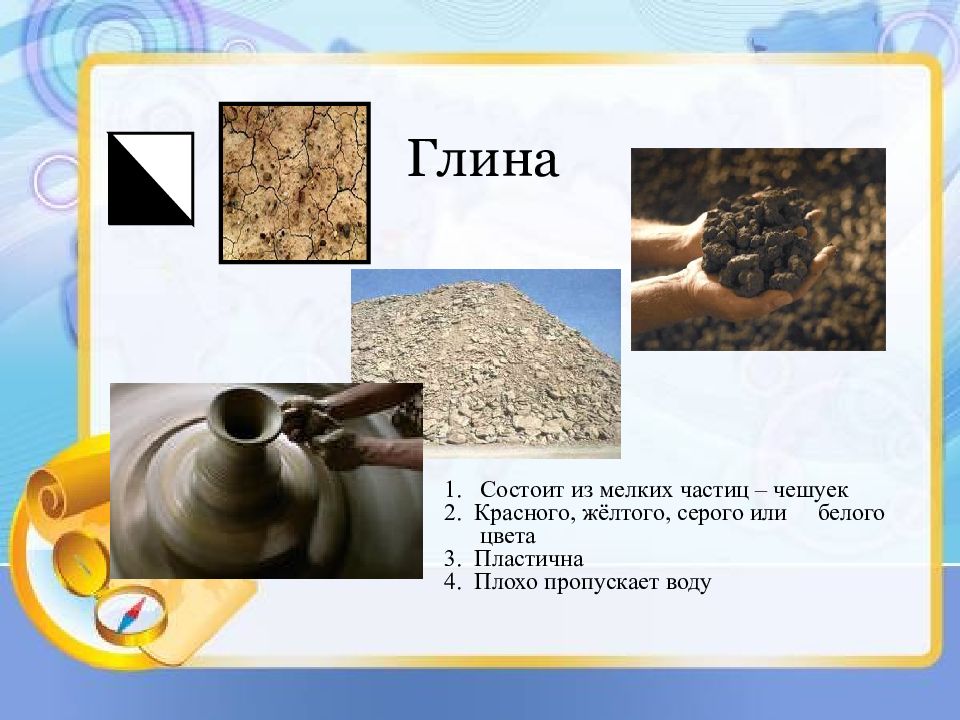 Глина

1. Состоит из мелких частиц – чешуек
2. Красного, жёлтого, серого или белого цвета
3. Пластична
4. Плохо пропускает воду